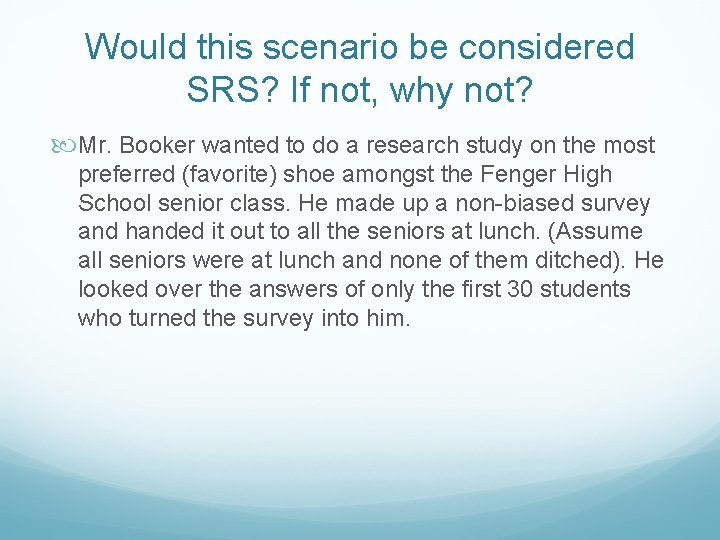 Would this scenario be considered SRS? If not, why not?

Mr. Booker wanted to do a research study on the most preferred (favorite) shoe amongst the Fenger High School senior class. He made up a non-biased survey and handed it out to all the seniors at lunch. (Assume all seniors were at lunch and none of them ditched). He looked over the answers of only the first 30 students who turned the survey into him.